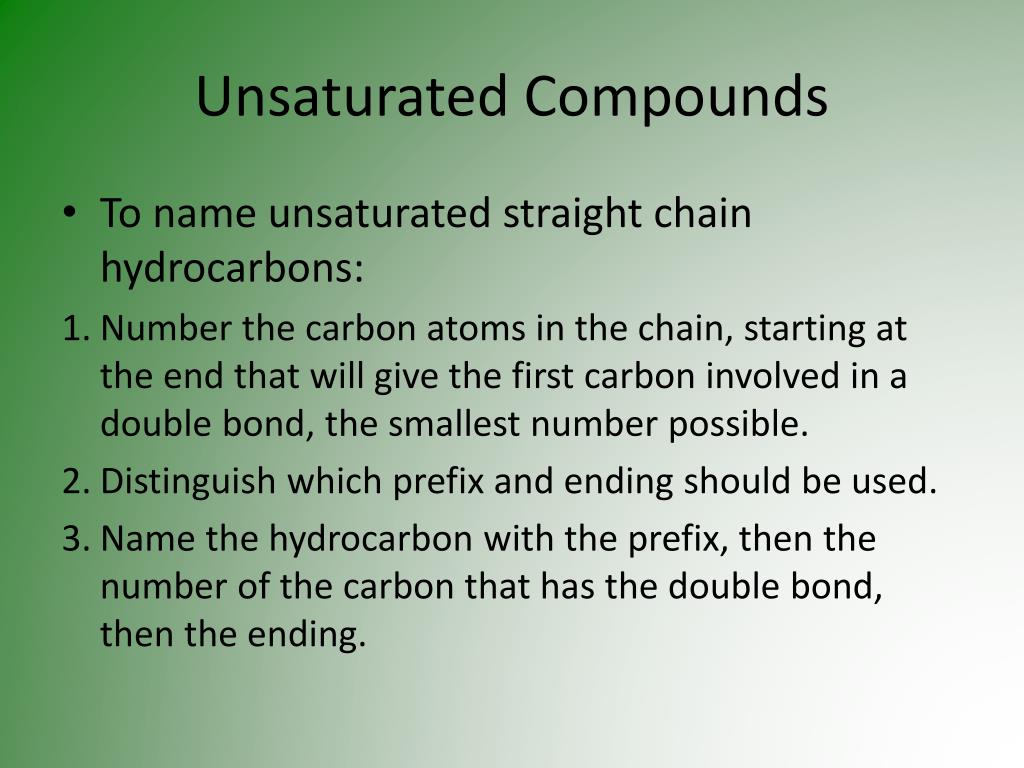 Unsaturated Compounds

• To name unsaturated straight chain hydrocarbons:

1. Number the carbon atoms in the chain, starting at the end that will give the first carbon involved in a double bond, the smallest number possible.

2. Distinguish which prefix and ending should be used.

3. Name the hydrocarbon with the prefix, then the number of the carbon that has the double bond, then the ending.